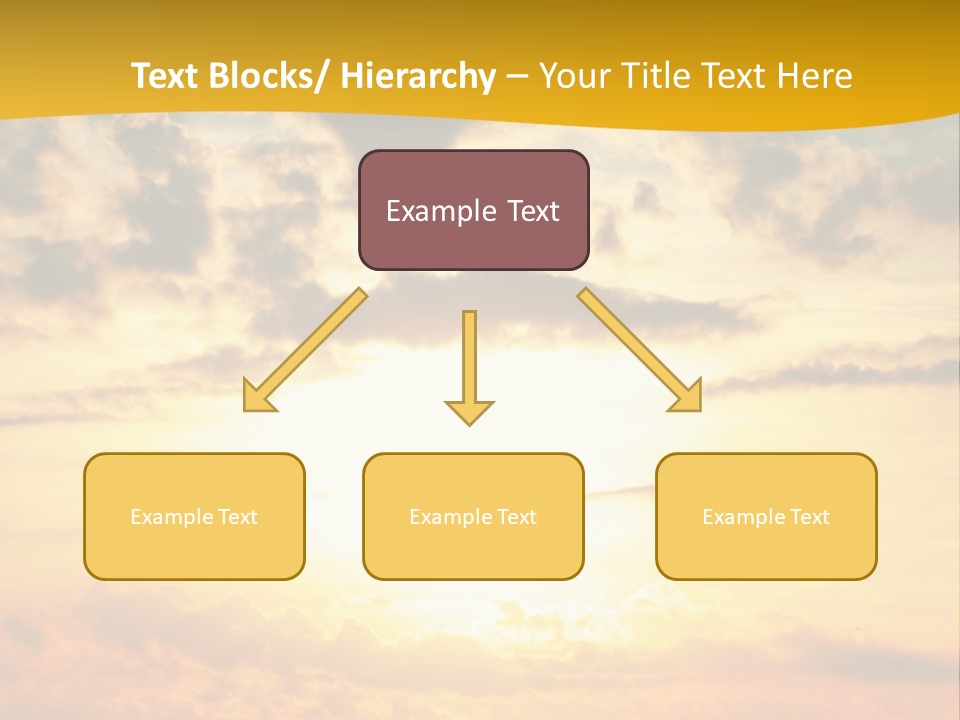 Text Blocks/ Hierarchy – Your Title Text Here

Example Text

Example Text

Example Text

Example Text